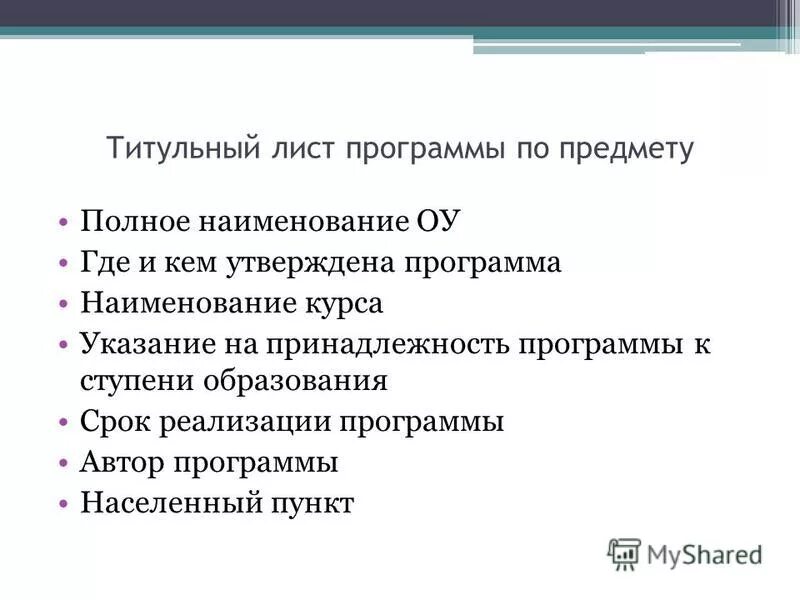 Титульный лист программы по предмету

• Полное наименование ОУ
• Где и кем утверждена программа
• Наименование курса
• Указание на принадлежность программы к ступени образования
• Срок реализации программы
• Автор программы
• Населенный пункт

MyShared